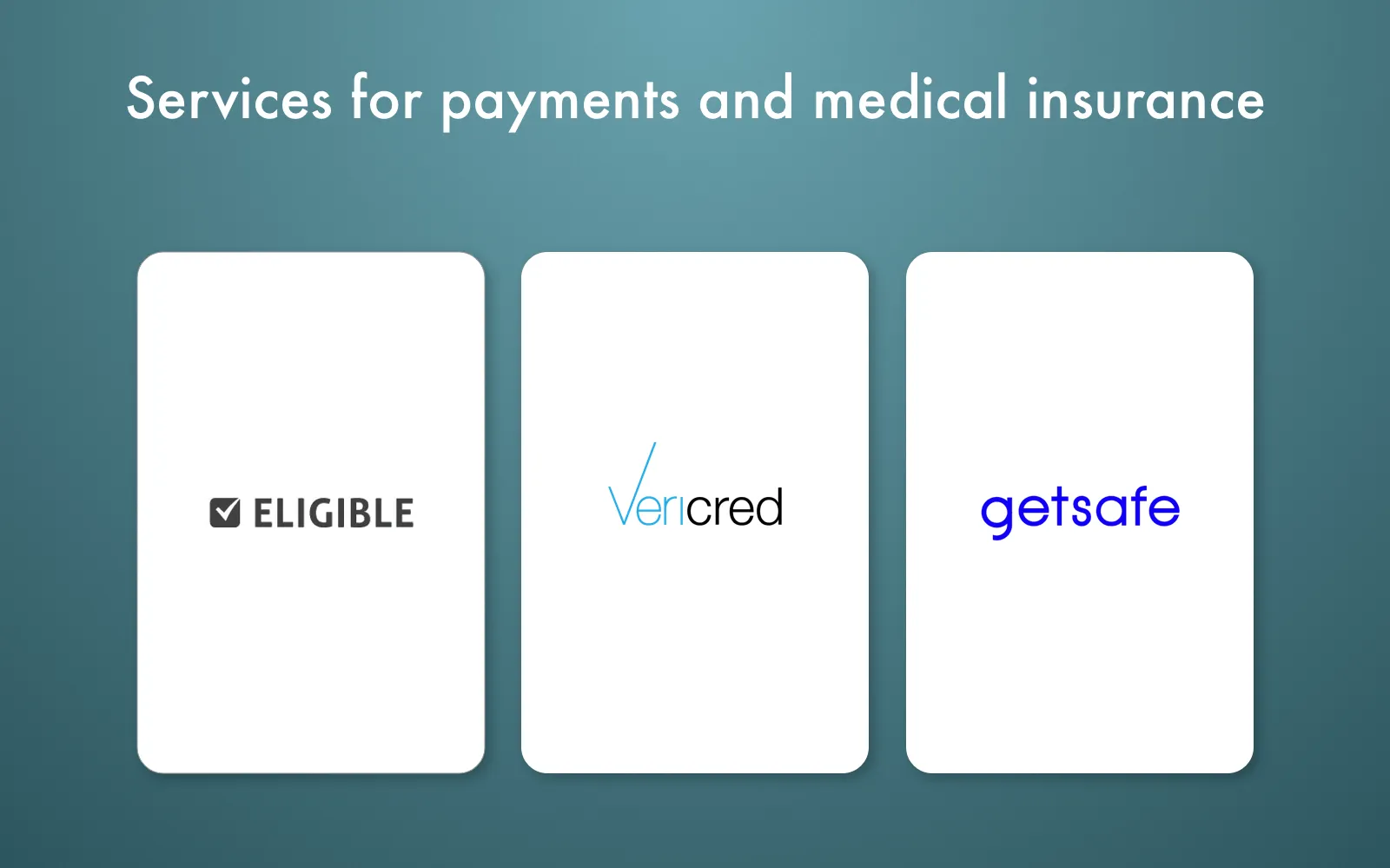 Services for payments and medical insurance

ELIGIBLE

Vericred

getsafe